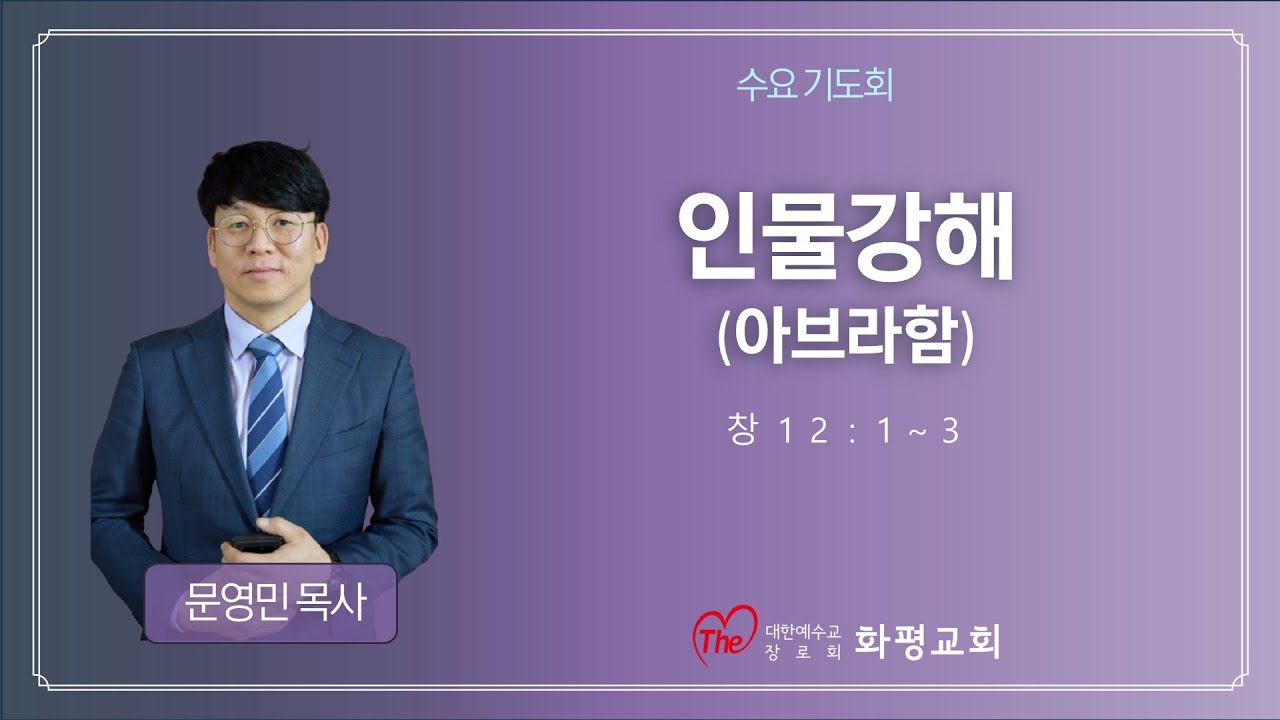 수요기도회

인물강해
(아브라함)

창 12 : 1 ~ 3

문영민 목사

The 대한예수교 장로회 화평교회